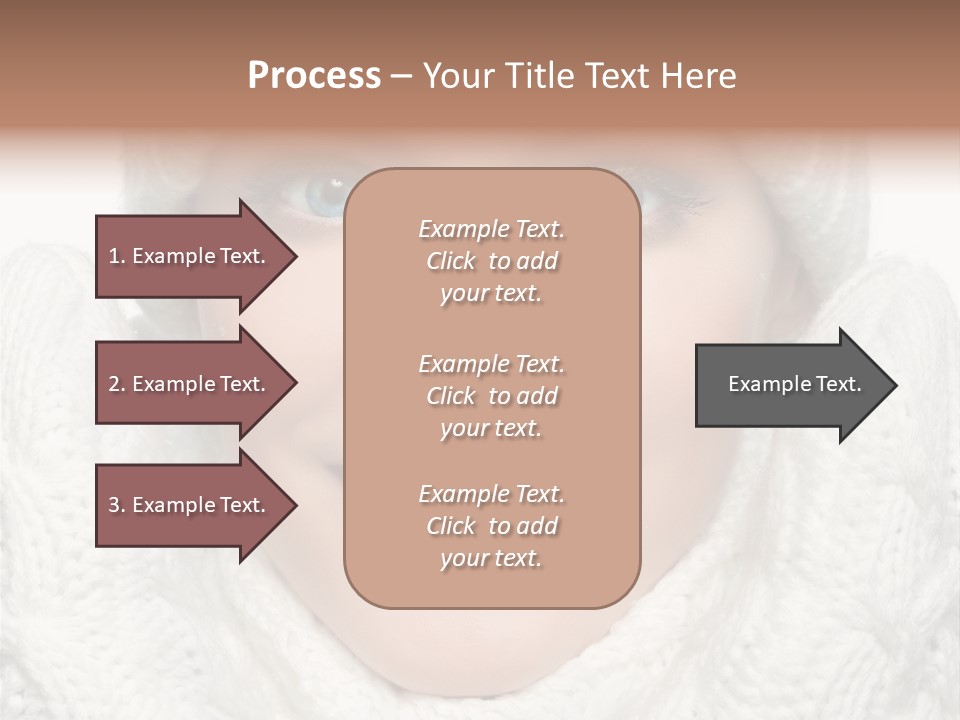 Process – Your Title Text Here

1. Example Text.

2. Example Text.

3. Example Text.

Example Text. Click to add your text.

Example Text. Click to add your text.

Example Text. Click to add your text.

Example Text.